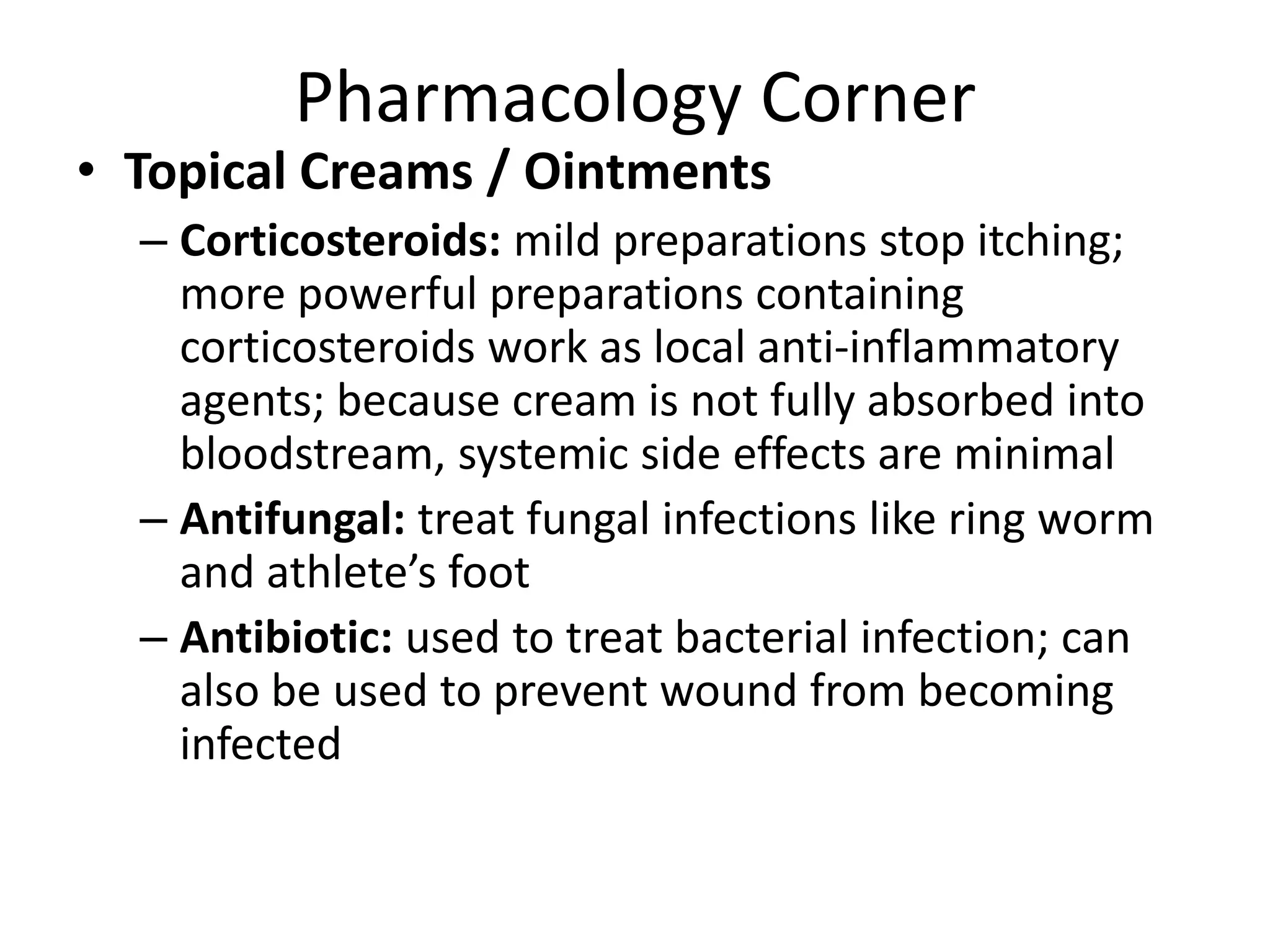 Pharmacology Corner

• Topical Creams / Ointments

– Corticosteroids: mild preparations stop itching; more powerful preparations containing corticosteroids work as local anti-inflammatory agents; because cream is not fully absorbed into bloodstream, systemic side effects are minimal

– Antifungal: treat fungal infections like ring worm and athlete's foot

– Antibiotic: used to treat bacterial infection; can also be used to prevent wound from becoming infected